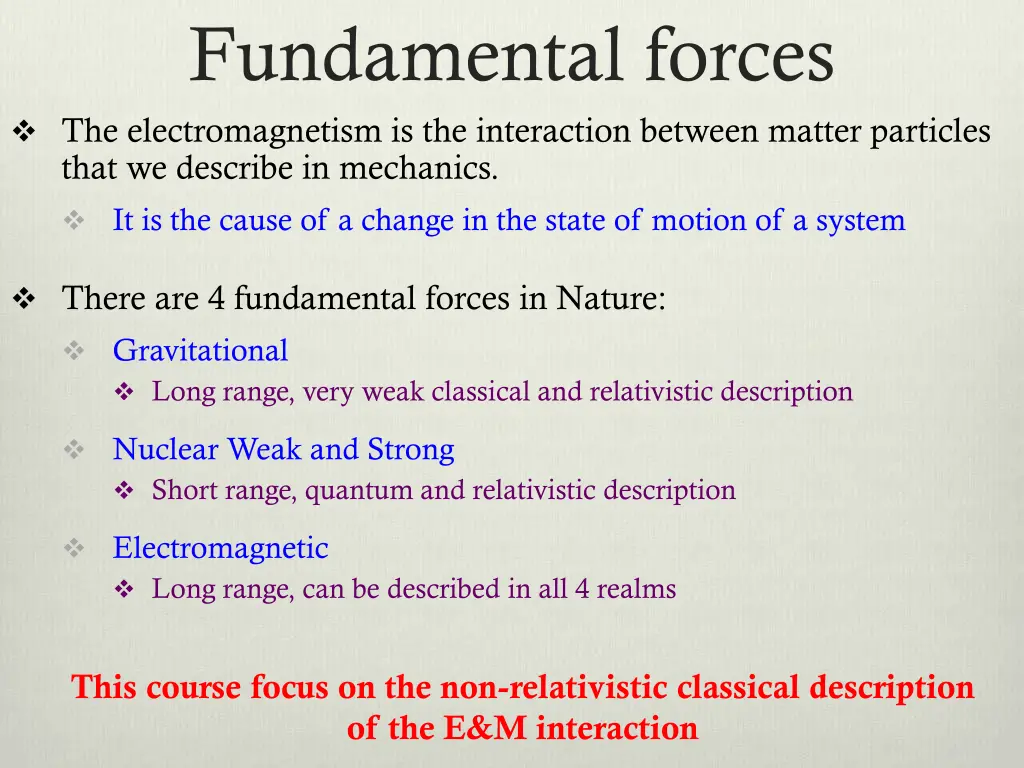 Fundamental forces

❖ The electromagnetism is the interaction between matter particles that we describe in mechanics.

❖ It is the cause of a change in the state of motion of a system

❖ There are 4 fundamental forces in Nature:

❖ Gravitational

❖ Long range, very weak classical and relativistic description

❖ Nuclear Weak and Strong

❖ Short range, quantum and relativistic description

❖ Electromagnetic

❖ Long range, can be described in all 4 realms

This course focus on the non-relativistic classical description of the E&M interaction